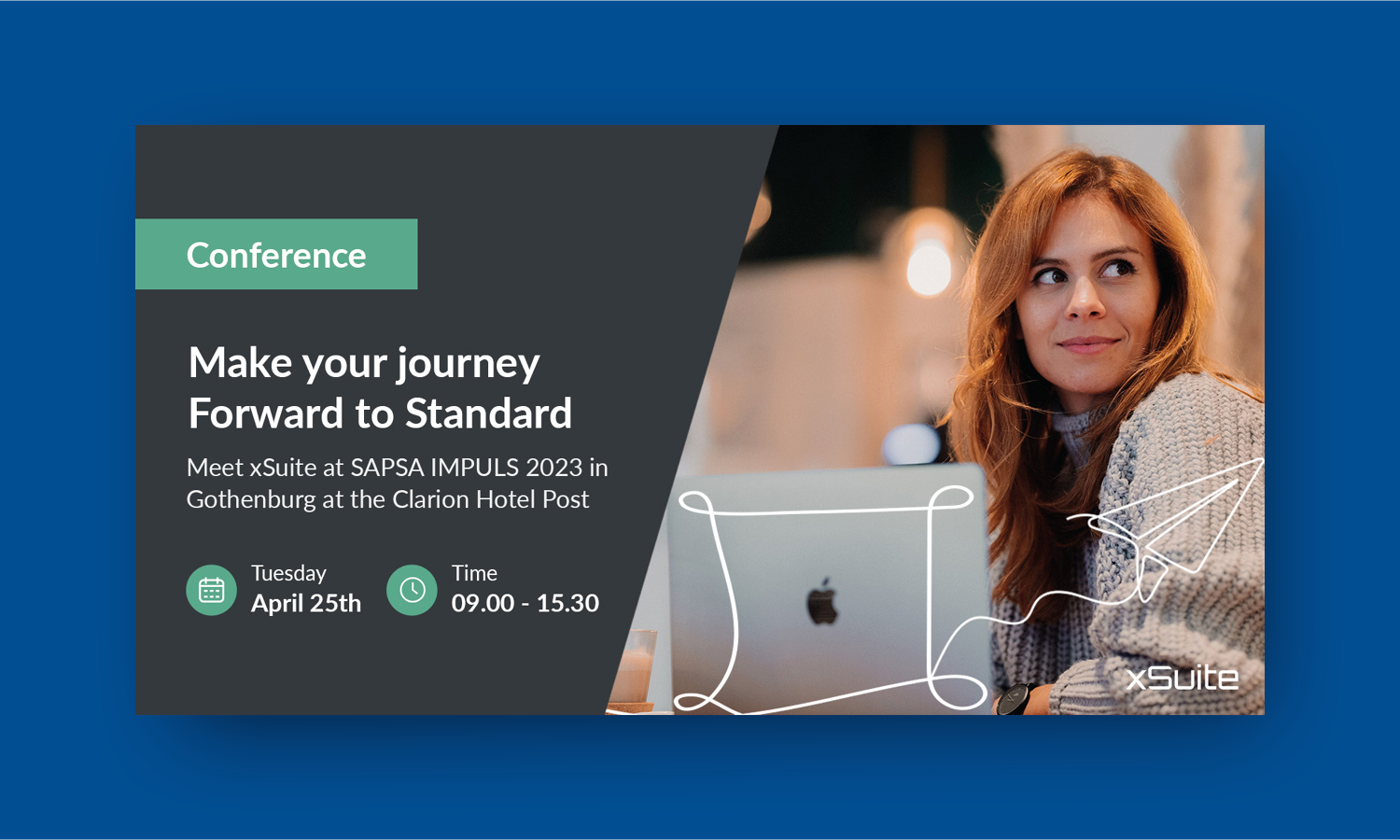 Conference

Make your journey Forward to Standard

Meet xSuite at SAPSA IMPULS 2023 in Gothenburg at the Clarion Hotel Post

Tuesday
April 25th

Time
09.00 - 15.30

xSuite